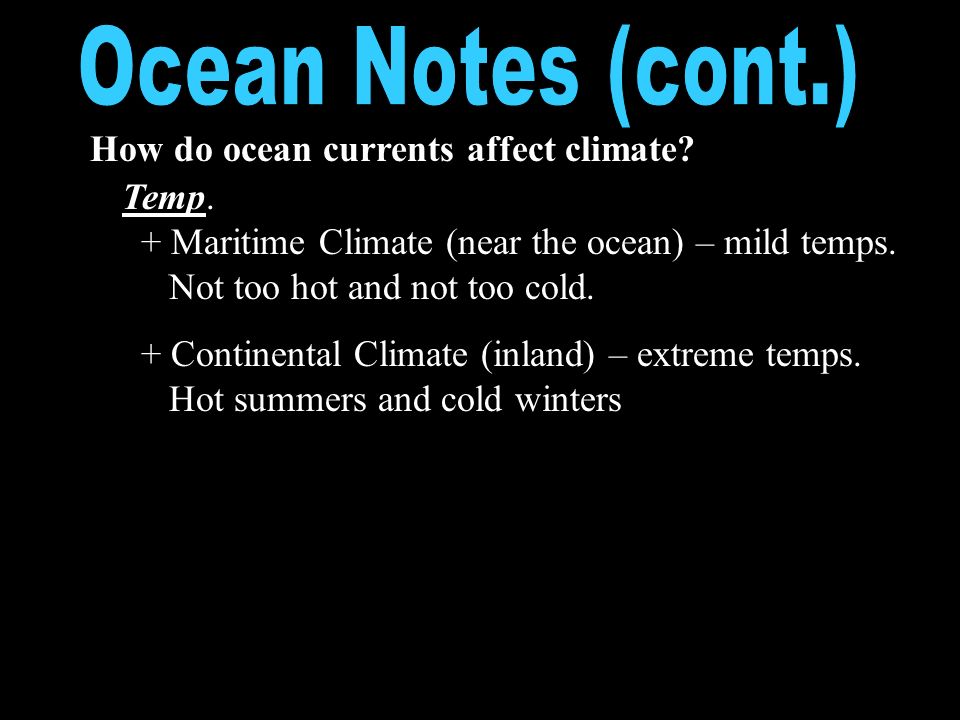 Ocean Notes (cont.)

How do ocean currents affect climate?

Temp.

+ Maritime Climate (near the ocean) – mild temps. Not too hot and not too cold.

+ Continental Climate (inland) – extreme temps. Hot summers and cold winters